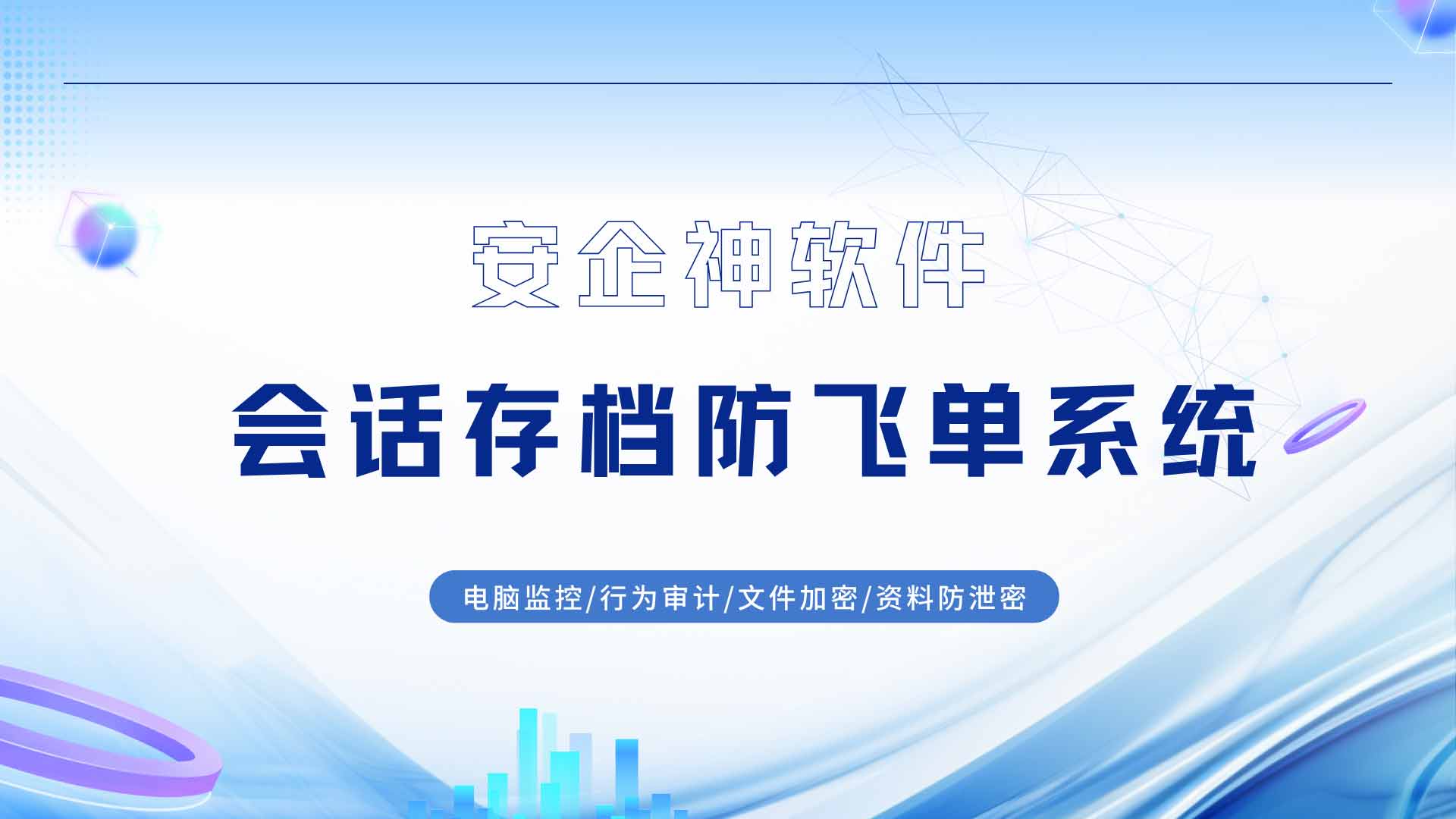 安企神软件

会话存档防飞单系统

电脑监控/行为审计/文件加密/资料防泄密